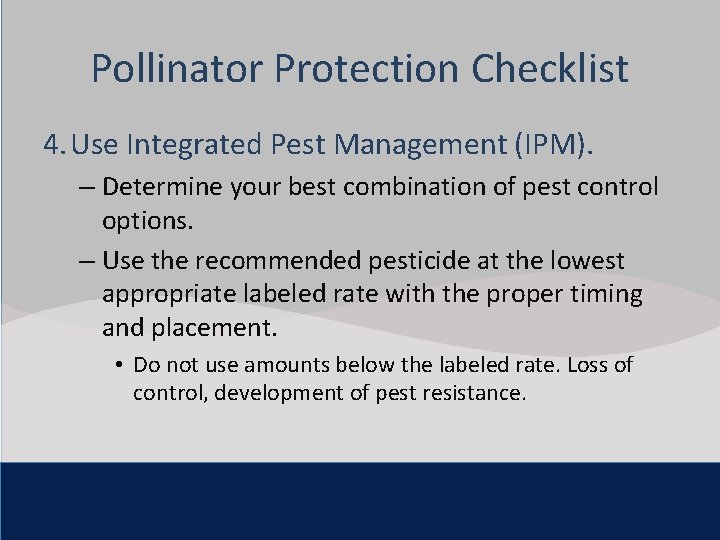 Pollinator Protection Checklist

4. Use Integrated Pest Management (IPM).

– Determine your best combination of pest control options.

– Use the recommended pesticide at the lowest appropriate labeled rate with the proper timing and placement.

• Do not use amounts below the labeled rate. Loss of control, development of pest resistance.